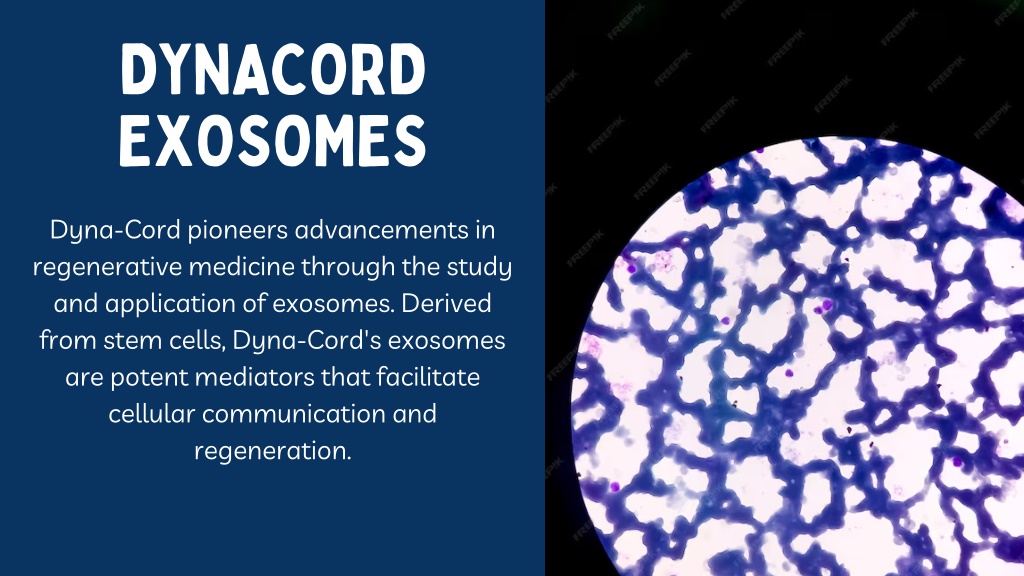 DYNACORD EXOSOMES

Dyna-Cord pioneers advancements in regenerative medicine through the study and application of exosomes. Derived from stem cells, Dyna-Cord's exosomes are potent mediators that facilitate cellular communication and regeneration.

FREEPIK